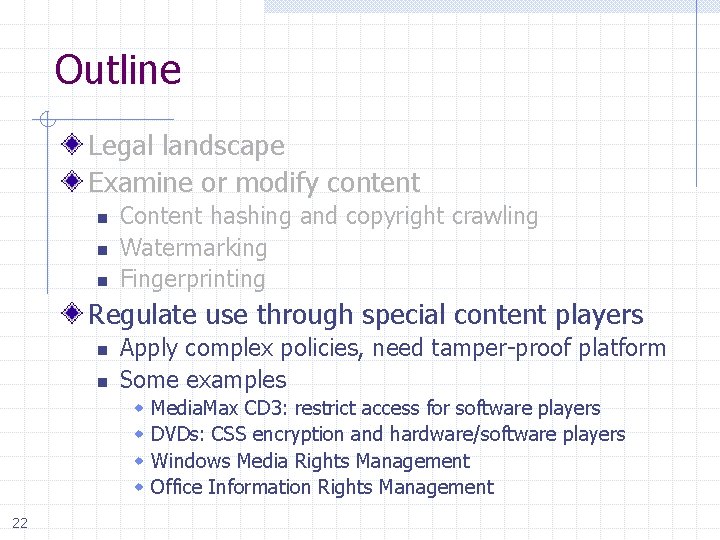 Outline

Legal landscape

Examine or modify content

Content hashing and copyright crawling

Watermarking

Fingerprinting

Regulate use through special content players

Apply complex policies, need tamper-proof platform

Some examples

MediaMax CD3: restrict access for software players

DVDs: CSS encryption and hardware/software players

Windows Media Rights Management

Office Information Rights Management

22